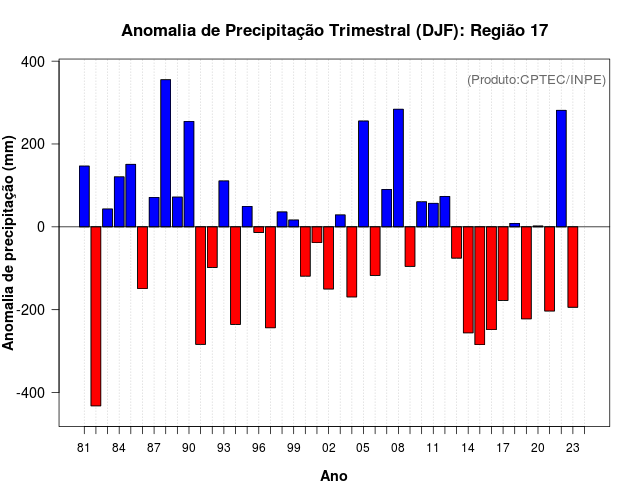 Anomalia de Precipitação Trimestral (DJF): Região 17

(Produto:CPTEC/INPE)

Anomalia de precipitação (mm)

400
200
0
-200
-400

81 84 87 90 93 96 99 02 05 08 11 14 17 20 23

Ano